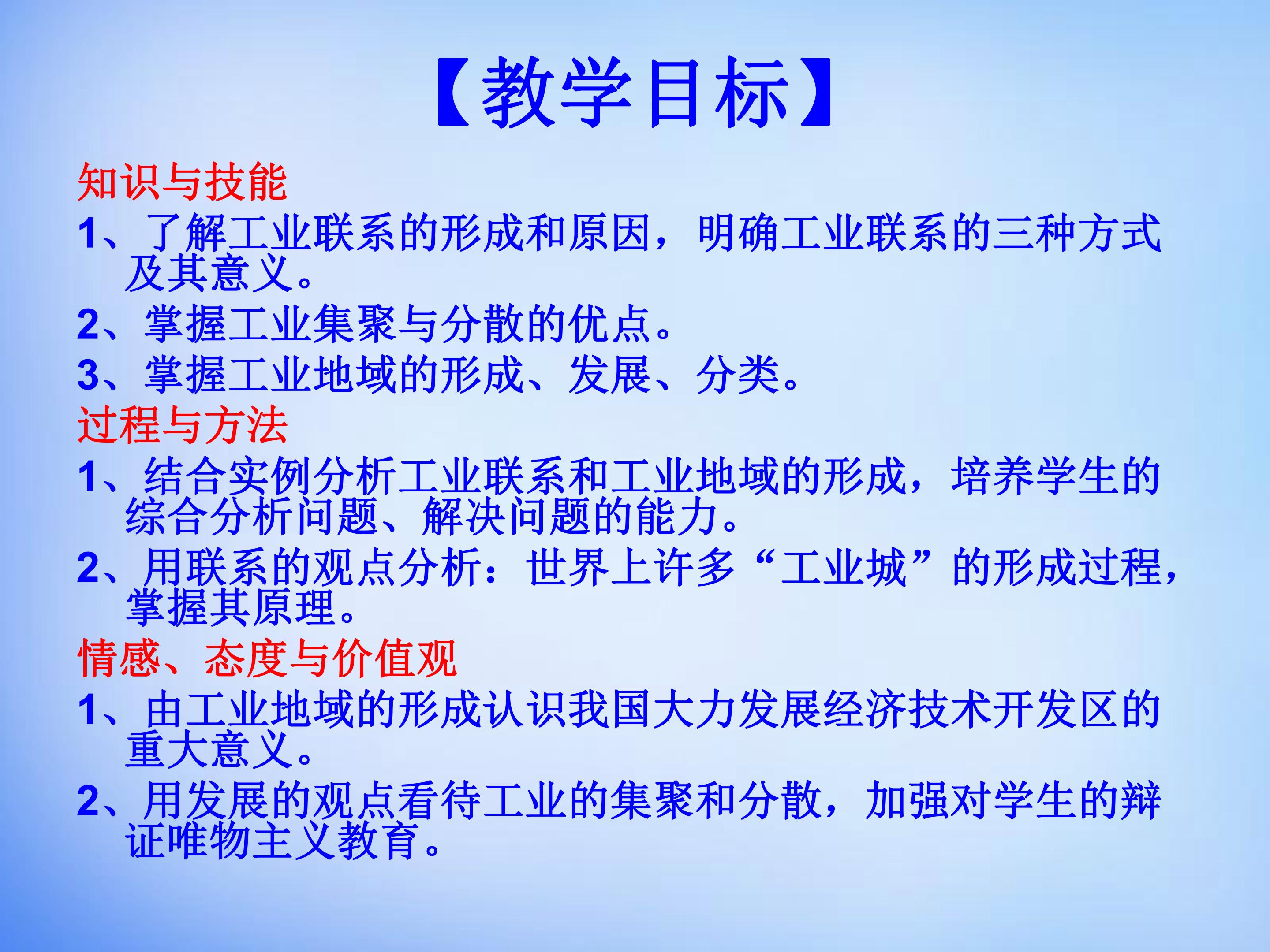 【教学目标】

知识与技能

1、了解工业联系的形成和原因，明确工业联系的三种方式及其意义。

2、掌握工业集聚与分散的优点。

3、掌握工业地域的形成、发展、分类。

过程与方法

1、结合实例分析工业联系和工业地域的形成，培养学生的综合分析问题、解决问题的能力。

2、用联系的观点分析：世界上许多“工业城”的形成过程，掌握其原理。

情感、态度与价值观

1、由工业地域的形成认识我国大力发展经济技术开发区的重大意义。

2、用发展的观点看待工业的集聚和分散，加强对学生的辩证唯物主义教育。